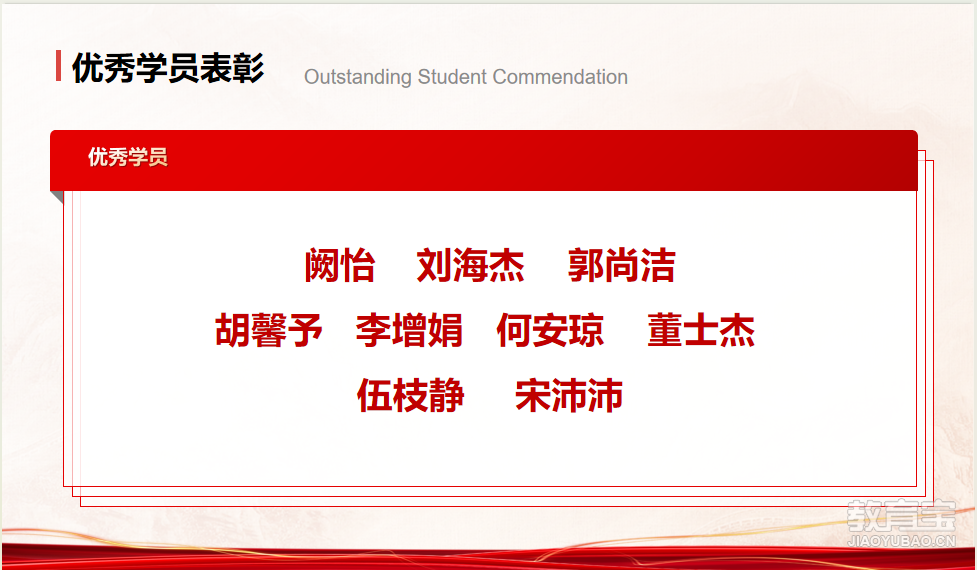 优秀学员表彰 Outstanding Student Commendation

优秀学员

阙怡 刘海杰 郭尚洁

胡馨予 李增娟 何安琼 董士杰

伍枝静 宋沛沛

教育宝
JIAOYUBAO.CN